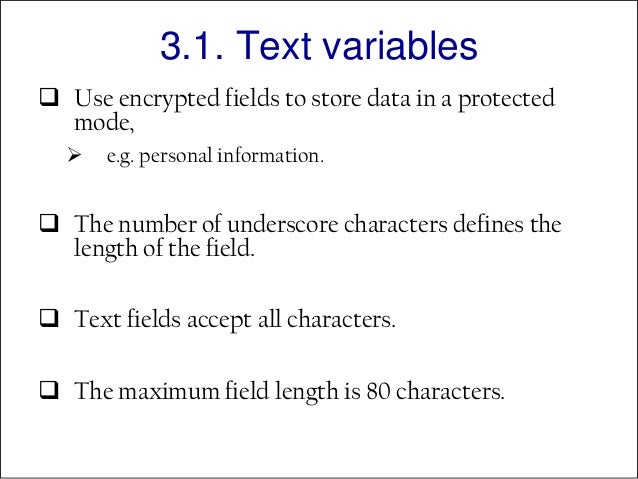 3.1. Text variables

❑ Use encrypted fields to store data in a protected mode,

➢ e.g. personal information.

❑ The number of underscore characters defines the length of the field.

❑ Text fields accept all characters.

❑ The maximum field length is 80 characters.